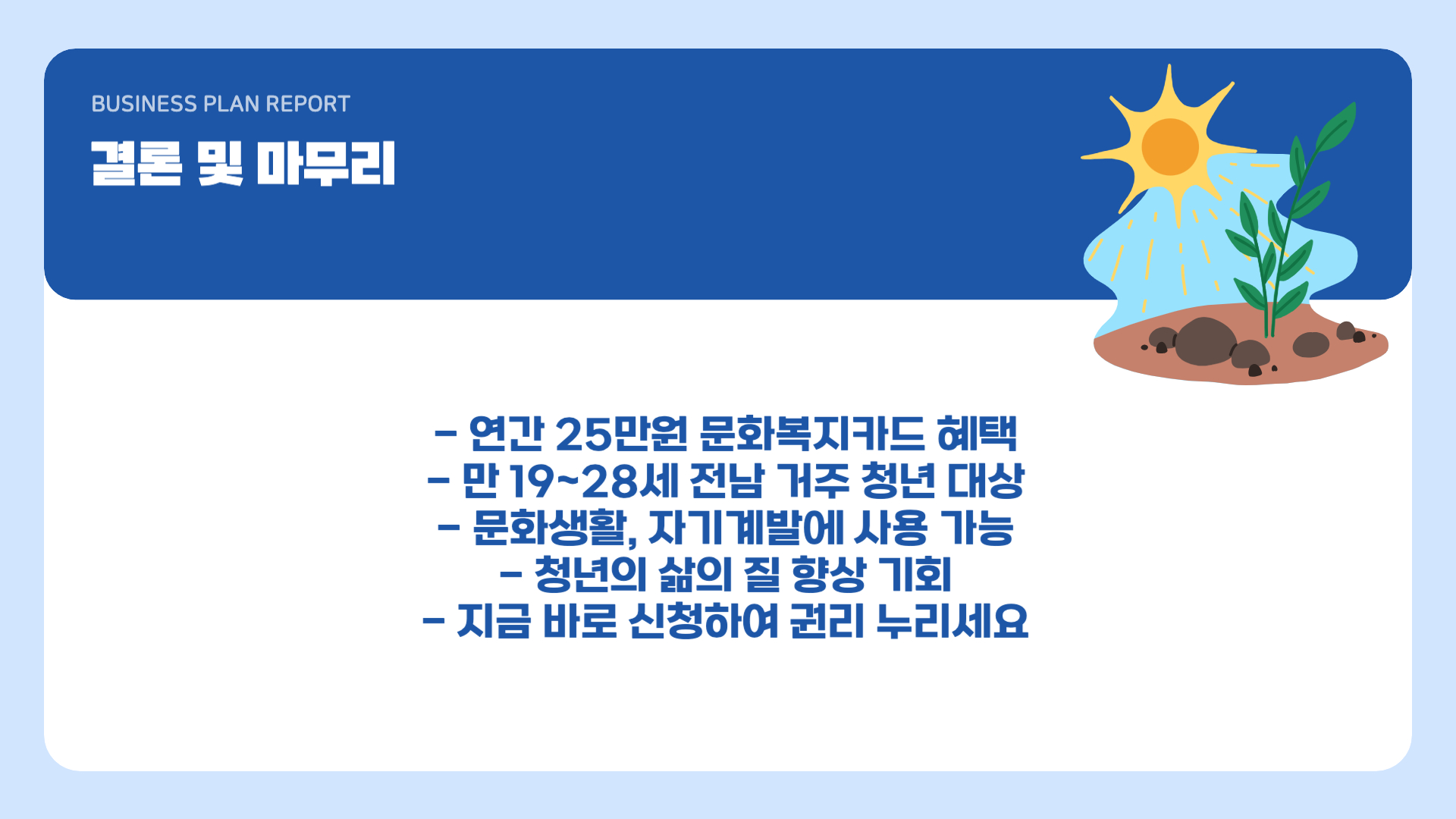 BUSINESS PLAN REPORT

결론 및 마무리

- 연간 25만원 문화복지카드 혜택
- 만 19~28세 전남 거주 청년 대상
- 문화생활, 자기계발에 사용 가능
- 청년의 삶의 질 향상 기회
- 지금 바로 신청하여 권리 누리세요